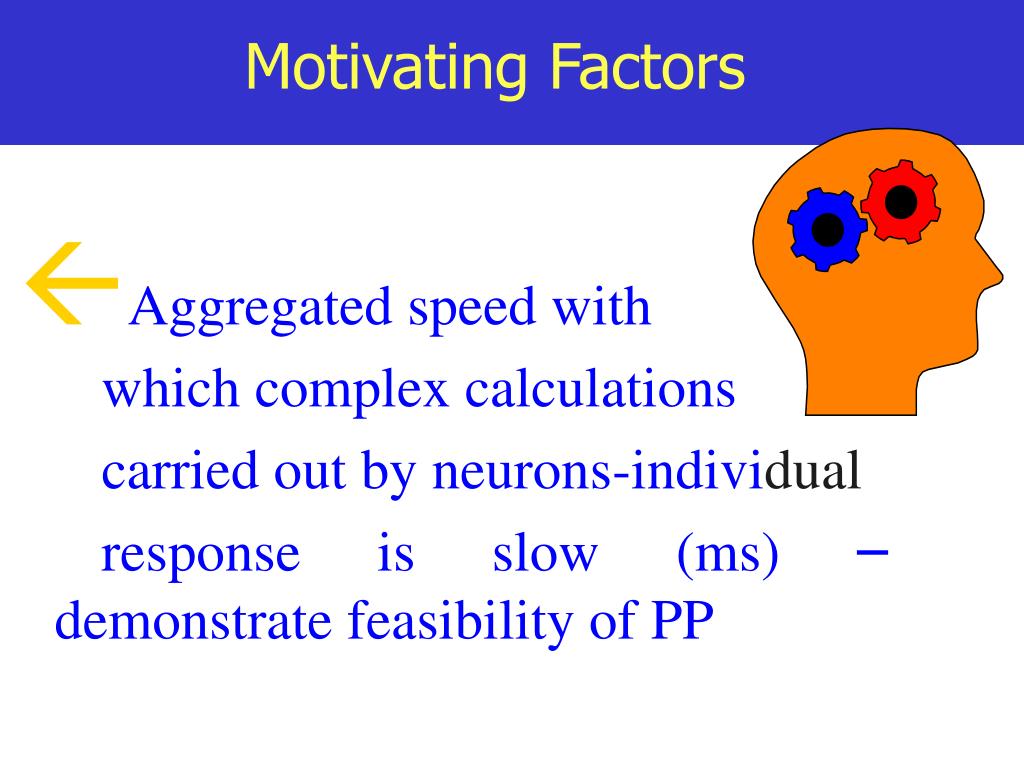 Motivating Factors

Aggregated speed with which complex calculations carried out by neurons-individual response is slow (ms) – demonstrate feasibility of PP